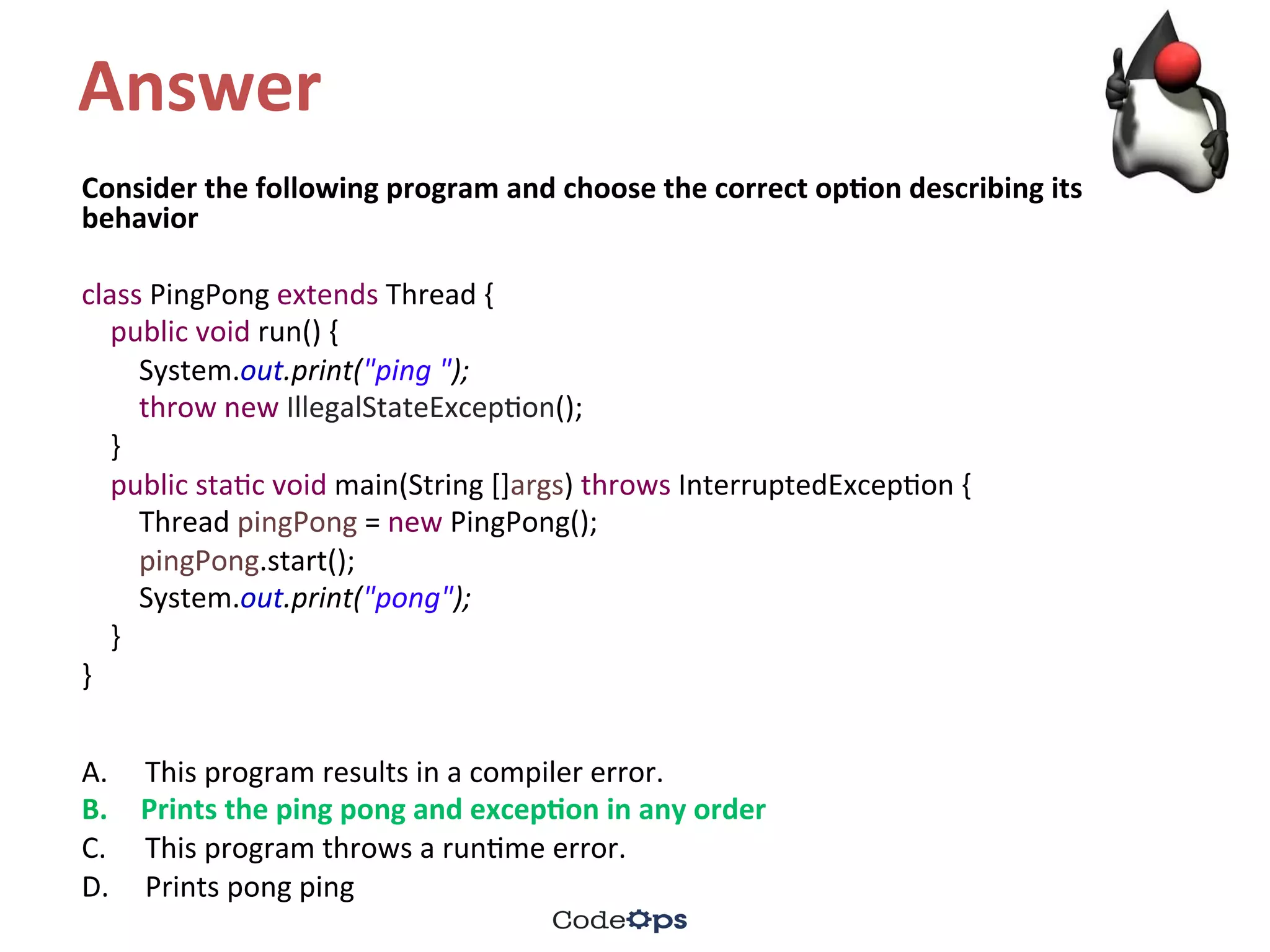 Answer

Consider the following program and choose the correct option describing its behavior

class PingPong extends Thread {
public void run() {
System.out.print("ping ");
throw new IllegalStateException();
}
public static void main(String []args) throws InterruptedException {
Thread pingPong = new PingPong();
pingPong.start();
System.out.print("pong");
}
}

A. This program results in a compiler error.
B. Prints the ping pong and exception in any order
C. This program throws a runtime error.
D. Prints pong ping

CodeOps